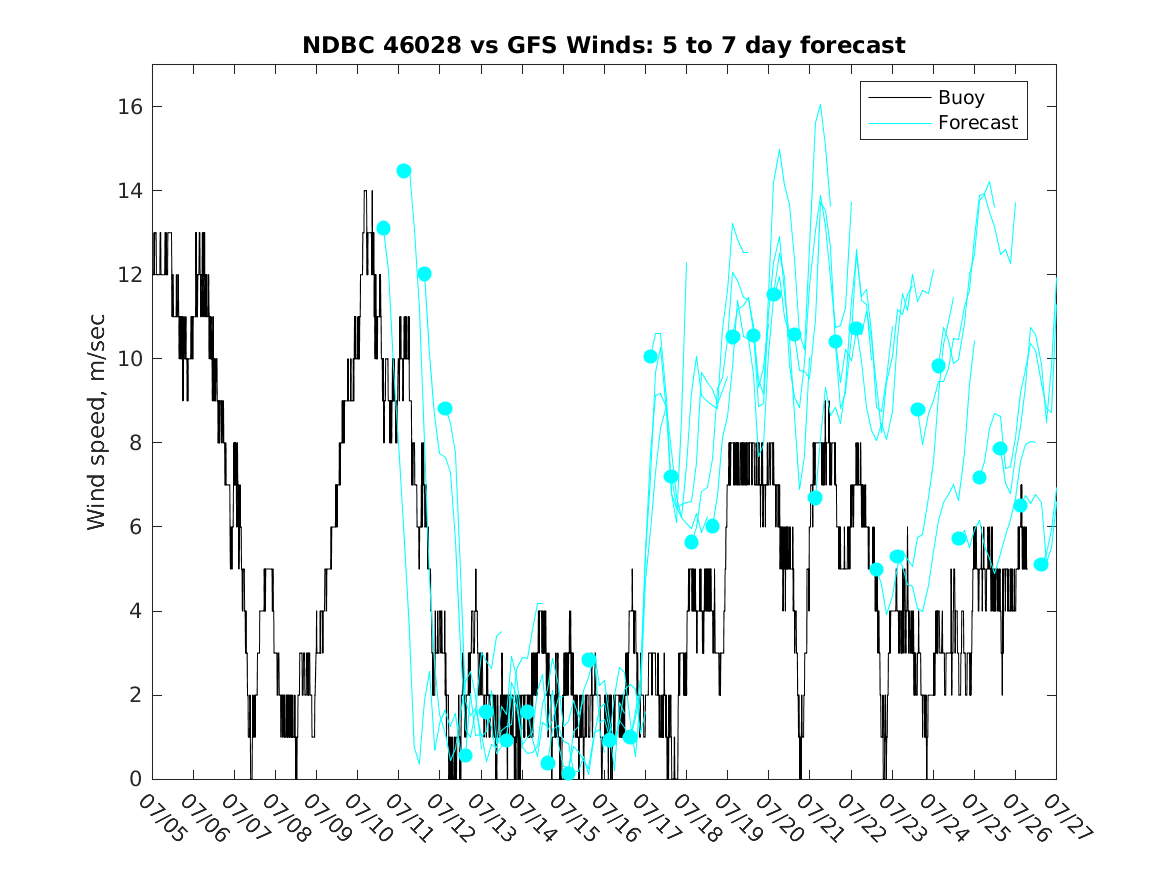 NDBC 46028 vs GFS Winds: 5 to 7 day forecast

Buoy
Forecast

Wind speed, m/sec

16
14
12
10
8
6
4
2
0

07/05 07/06 07/07 07/08 07/09 07/10 07/11 07/12 07/13 07/14 07/15 07/16 07/17 07/18 07/19 07/20 07/21 07/22 07/23 07/24 07/25 07/26 07/27